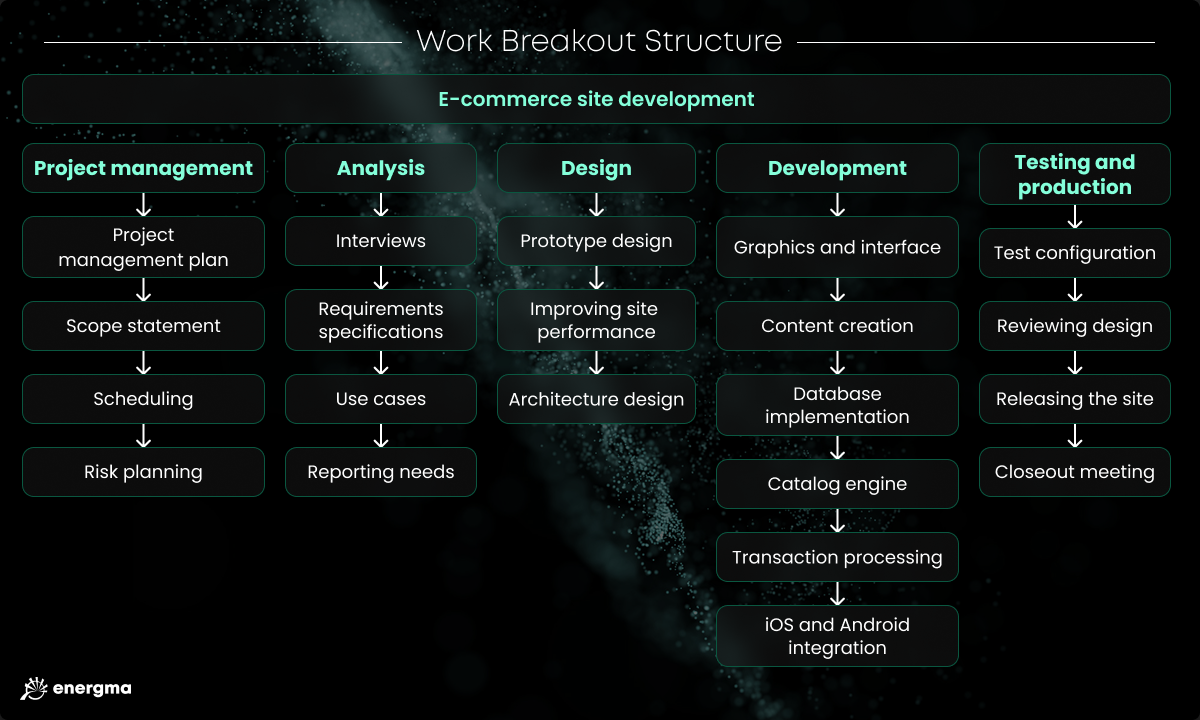 Work Breakout Structure

E-commerce site development

Project management

Project management plan

Scope statement

Scheduling

Risk planning

Analysis

Interviews

Requirements specifications

Use cases

Reporting needs

Design

Prototype design

Improving site performance

Architecture design

Development

Graphics and interface

Content creation

Database implementation

Catalog engine

Transaction processing

iOS and Android integration

Testing and production

Test configuration

Reviewing design

Releasing the site

Closeout meeting

energma